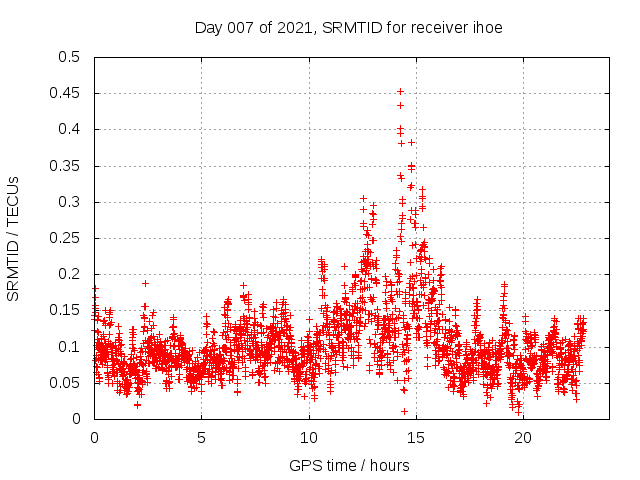 Day 007 of 2021, SRMTID for receiver ihoe

SRMTID / TECUs

0.5
0.45
0.4
0.35
0.3
0.25
0.2
0.15
0.1
0.05
0

0
5
10
15
20

GPS time / hours